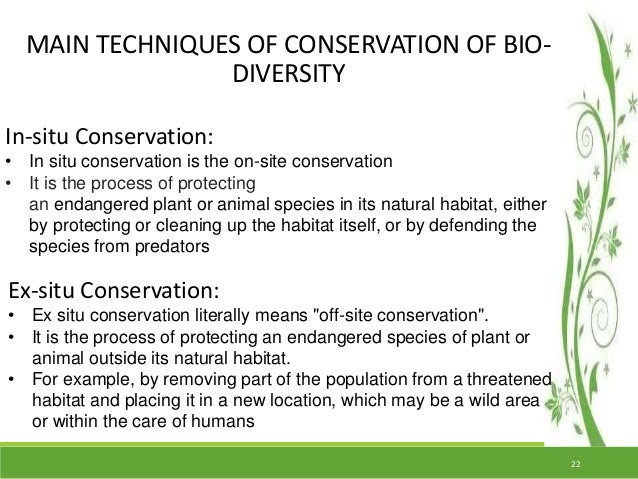 MAIN TECHNIQUES OF CONSERVATION OF BIO-DIVERSITY

In-situ Conservation:
• In situ conservation is the on-site conservation
• It is the process of protecting an endangered plant or animal species in its natural habitat, either by protecting or cleaning up the habitat itself, or by defending the species from predators

Ex-situ Conservation:
• Ex situ conservation literally means "off-site conservation".
• It is the process of protecting an endangered species of plant or animal outside its natural habitat.
• For example, by removing part of the population from a threatened habitat and placing it in a new location, which may be a wild area or within the care of humans

22